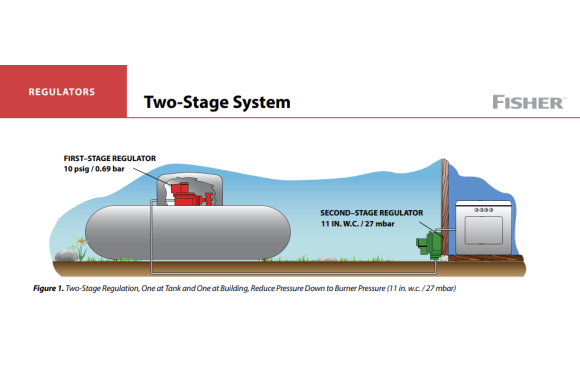 REGULATORS

Two-Stage System

FISHER™

FIRST–STAGE REGULATOR
10 psig / 0.69 bar

SECOND–STAGE REGULATOR
11 IN. W.C. / 27 mbar

Figure 1. Two-Stage Regulation, One at Tank and One at Building, Reduce Pressure Down to Burner Pressure (11 in. w.c. / 27 mbar)